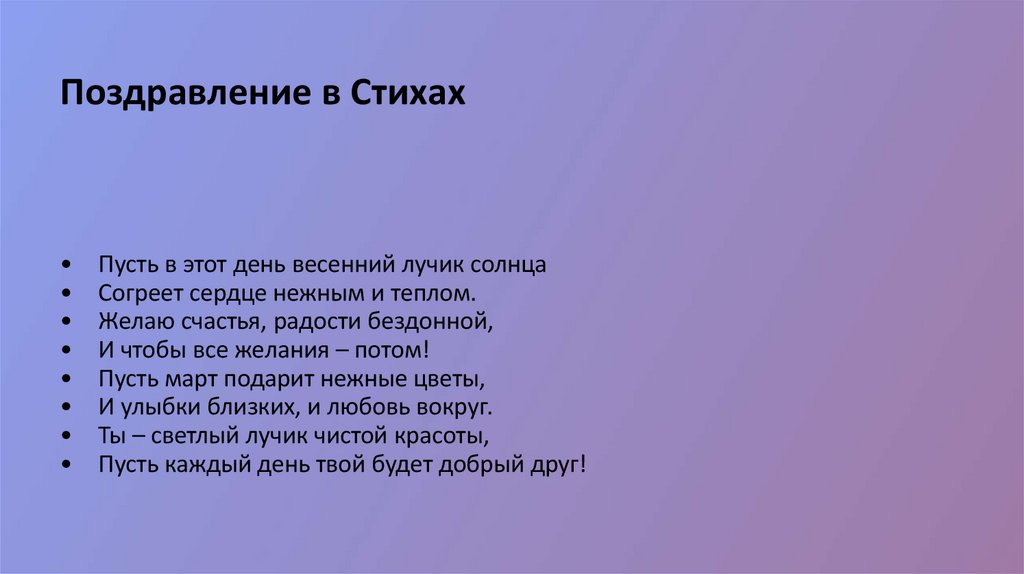 Поздравление в Стихах

• Пусть в этот день весенний лучик солнца
• Согреет сердце нежным и теплом.
• Желаю счастья, радости бездонной,
• И чтобы все желания – потом!
• Пусть март подарит нежные цветы,
• И улыбки близких, и любовь вокруг.
• Ты – светлый лучик чистой красоты,
• Пусть каждый день твой будет добрый друг!